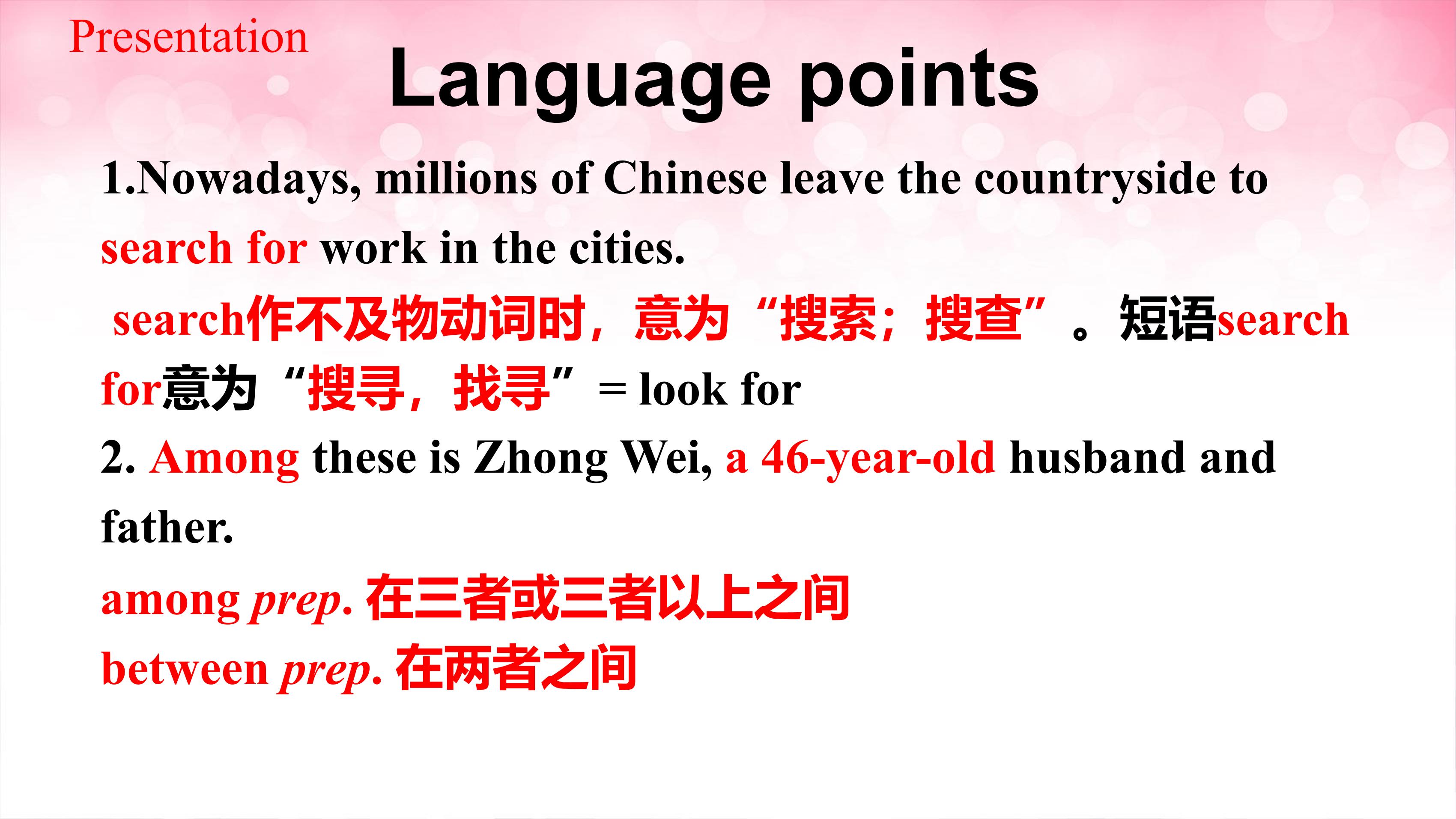 Presentation

Language points

1.Nowadays, millions of Chinese leave the countryside to search for work in the cities.

search作不及物动词时，意为“搜索；搜查”。短语search for意为“搜寻，找寻” = look for

2. Among these is Zhong Wei, a 46-year-old husband and father.

among prep. 在三者或三者以上之间

between prep. 在两者之间